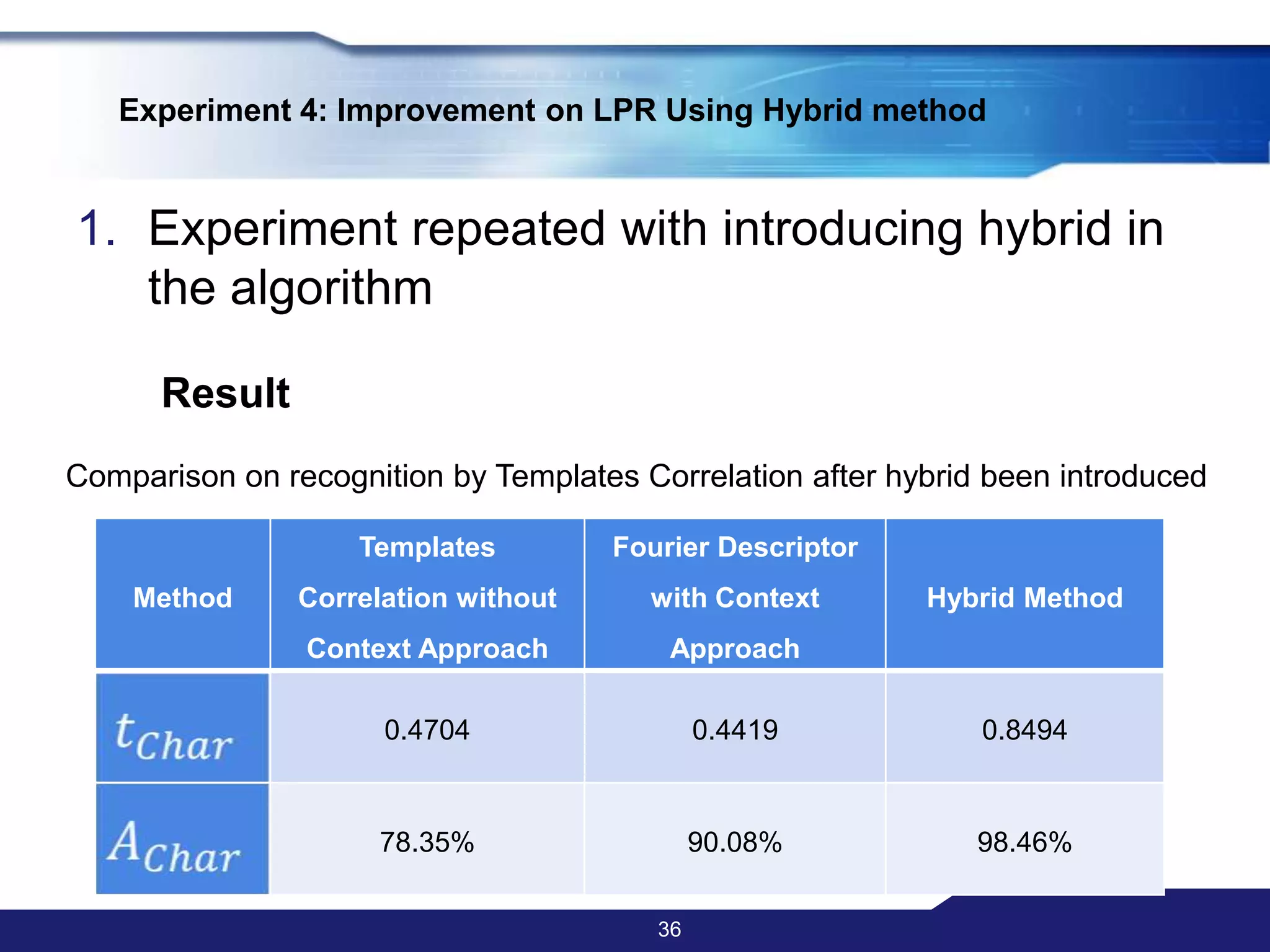 Experiment 4: Improvement on LPR Using Hybrid method

1. Experiment repeated with introducing hybrid in the algorithm

Result

Comparison on recognition by Templates Correlation after hybrid been introduced

| Method | Templates Correlation without Context Approach | Fourier Descriptor with Context Approach | Hybrid Method |
|---|---|---|---|
| $t_{Char}$ | 0.4704 | 0.4419 | 0.8494 |
| $A_{Char}$ | 78.35% | 90.08% | 98.46% |

36